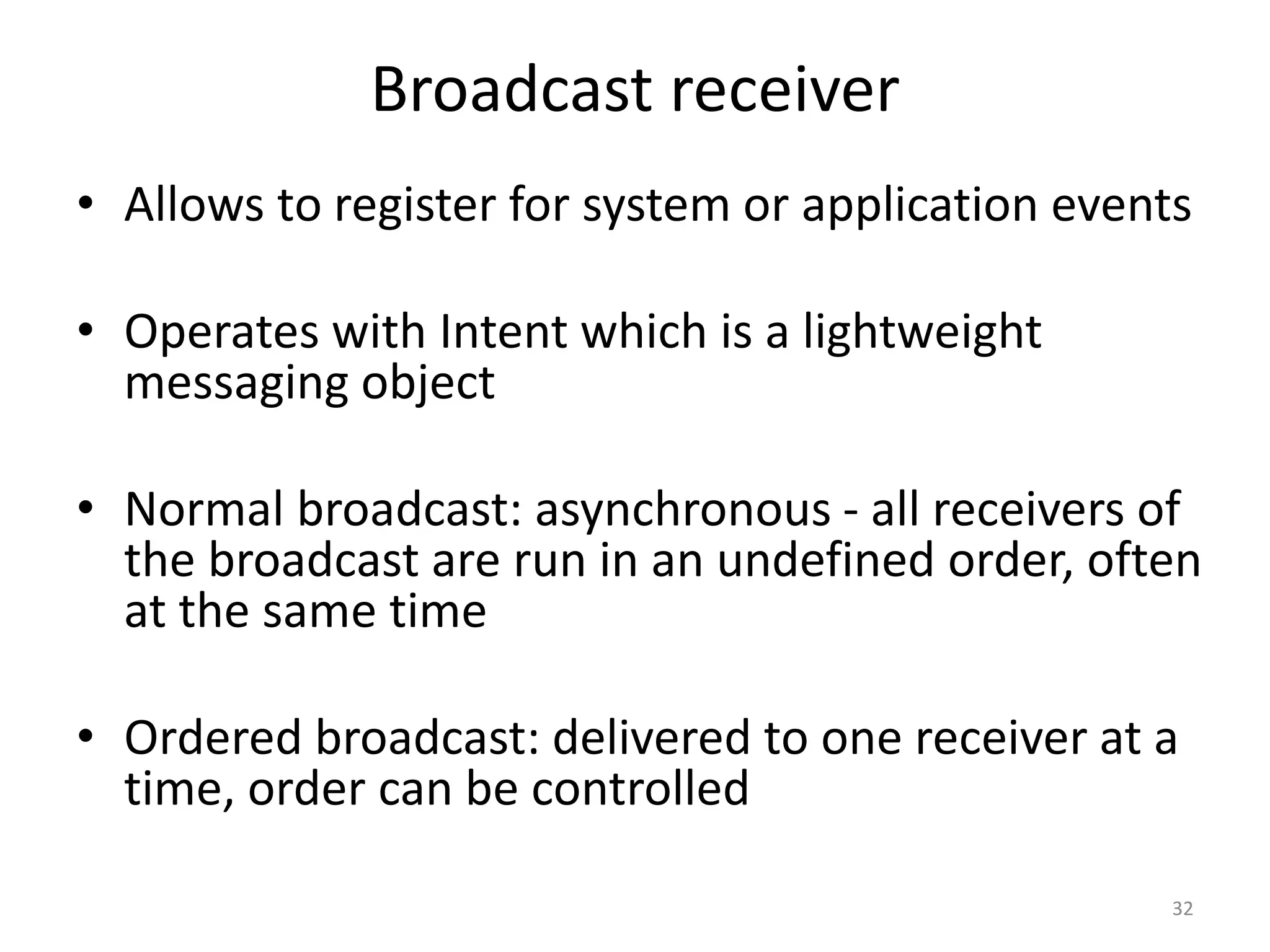 Broadcast receiver

• Allows to register for system or application events

• Operates with Intent which is a lightweight messaging object

• Normal broadcast: asynchronous - all receivers of the broadcast are run in an undefined order, often at the same time

• Ordered broadcast: delivered to one receiver at a time, order can be controlled

32